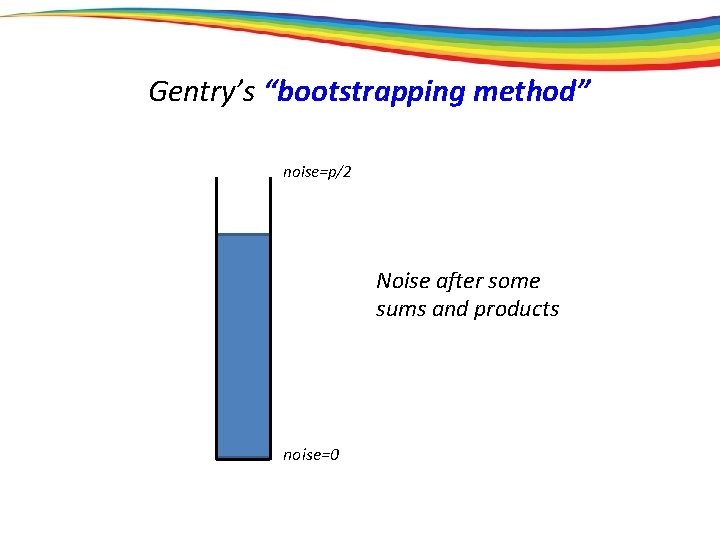 Gentry's "bootstrapping method"

noise=p/2

Noise after some sums and products

noise=0